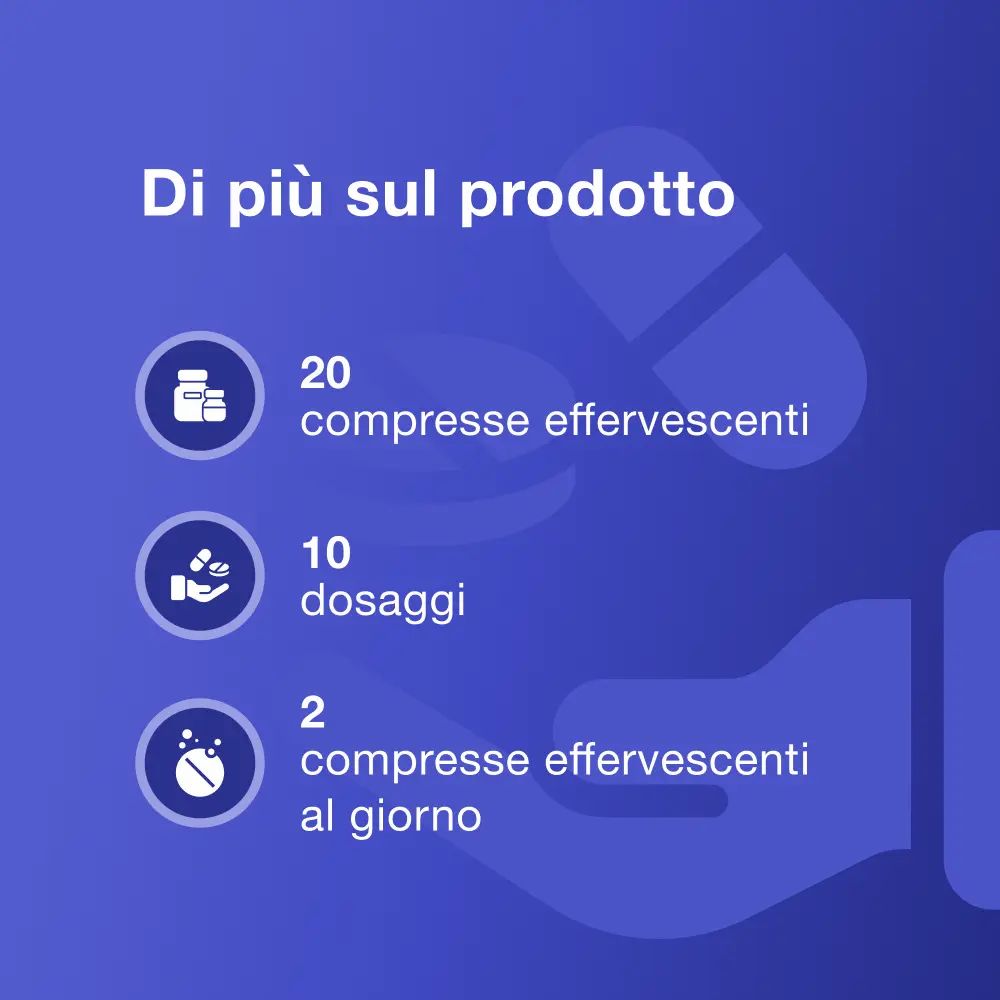 Di più sul prodotto

20
compresse effervescenti

10
dosaggi

2
compresse effervescenti
al giorno